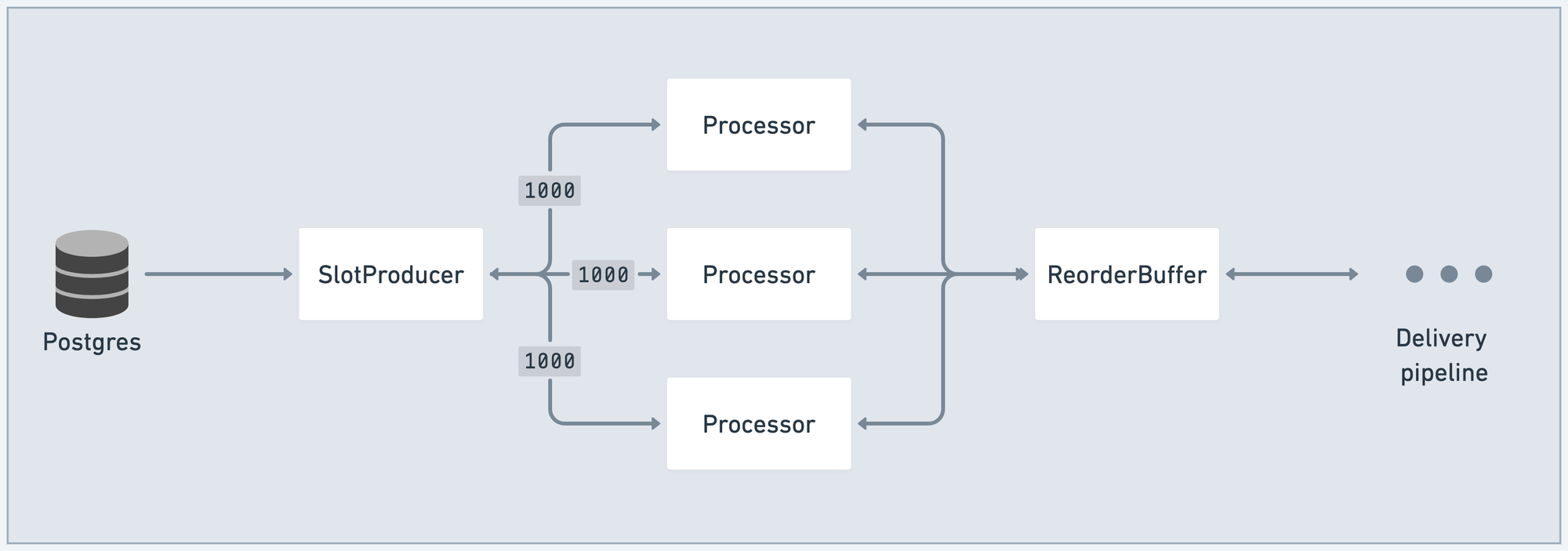 Postgres

SlotProducer

1000

1000

1000

Processor

Processor

Processor

ReorderBuffer

Delivery pipeline